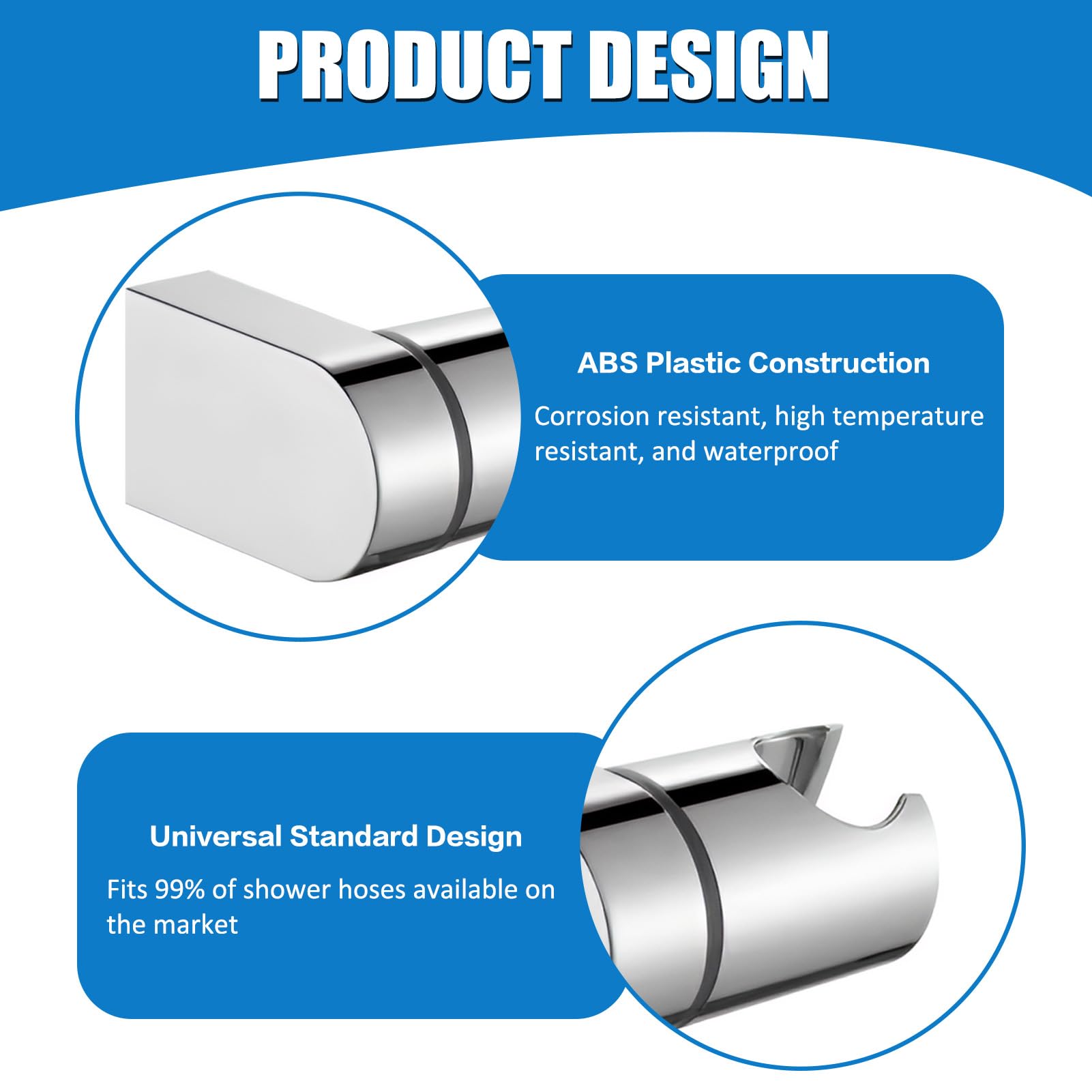 PRODUCT DESIGN

ABS Plastic Construction

Corrosion resistant, high temperature resistant, and waterproof

Universal Standard Design

Fits 99% of shower hoses available on the market